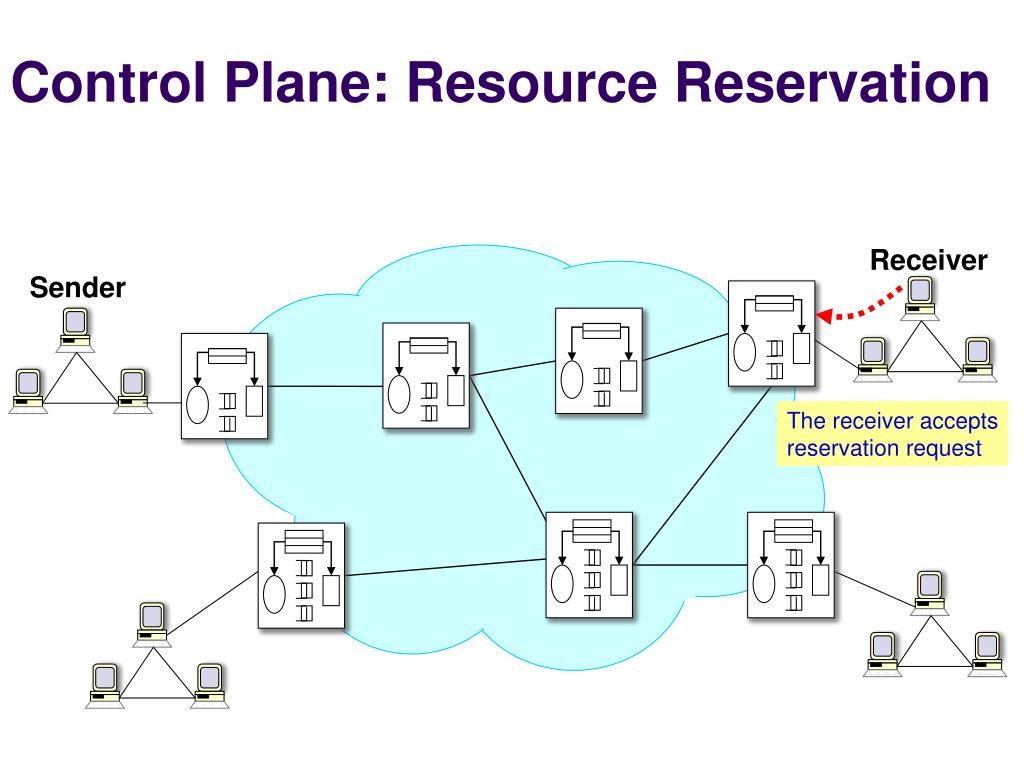 Control Plane: Resource Reservation

Sender

Receiver

The receiver accepts reservation request